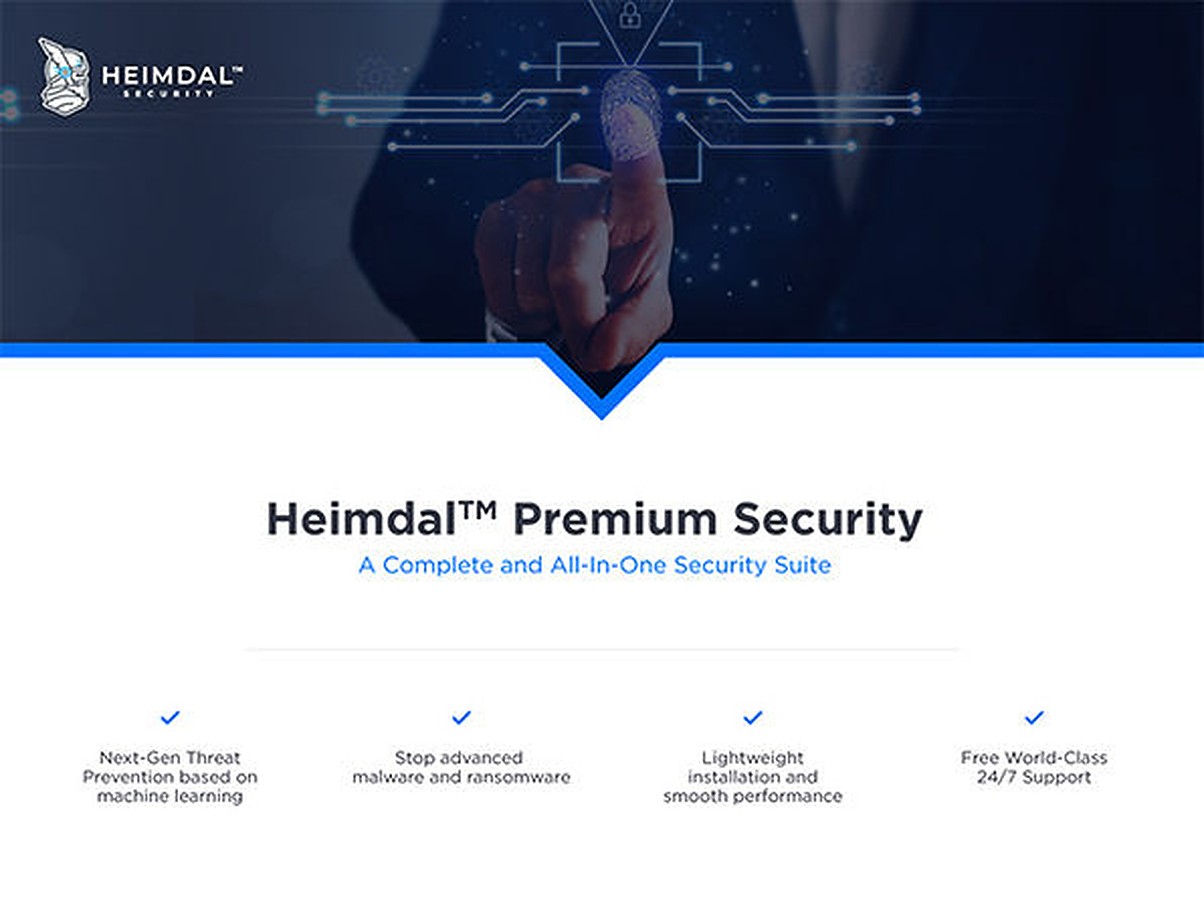 HEIMDAL™
SECURITY

Heimdal™ Premium Security
A Complete and All-In-One Security Suite

✓
Next-Gen Threat Prevention based on machine learning

✓
Stop advanced malware and ransomware

✓
Lightweight installation and smooth performance

✓
Free World-Class 24/7 Support